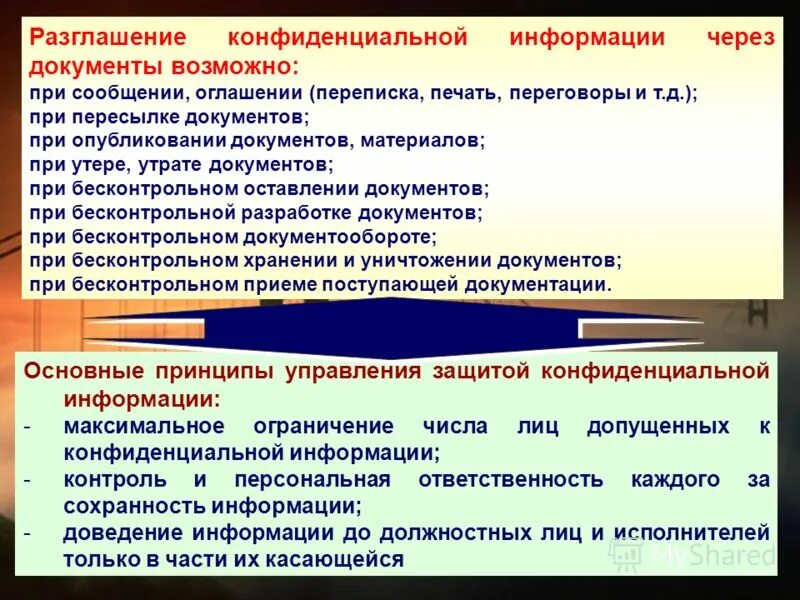 Разглашение конфиденциальной информации через документы возможно:
при сообщении, оглашении (переписка, печать, переговоры и т.д.);
при пересылке документов;
при опубликовании документов, материалов;
при утере, утрате документов;
при бесконтрольном оставлении документов;
при бесконтрольной разработке документов;
при бесконтрольном документообороте;
при бесконтрольном хранении и уничтожении документов;
при бесконтрольном приеме поступающей документации.

Основные принципы управления защитой конфиденциальной информации:
- максимальное ограничение числа лиц допущенных к конфиденциальной информации;
- контроль и персональная ответственность каждого за сохранность информации;
- доведение информации до должностных лиц и исполнителей только в части их касающейся

MyShared